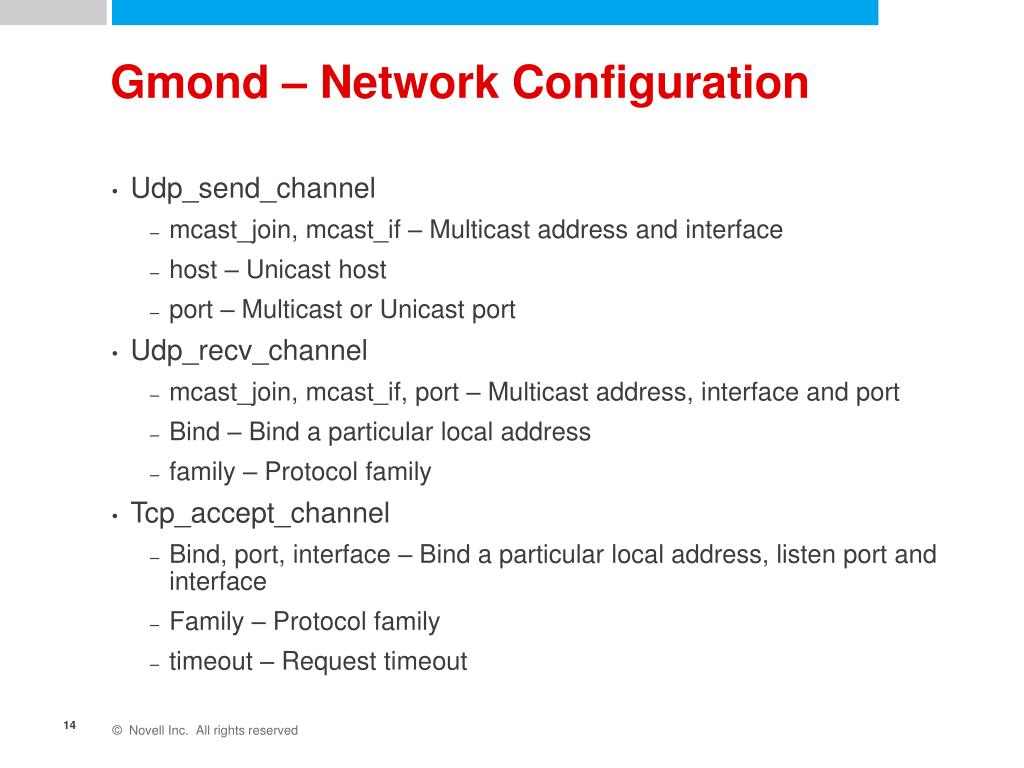 Gmond – Network Configuration

• Udp_send_channel
– mcast_join, mcast_if – Multicast address and interface
– host – Unicast host
– port – Multicast or Unicast port
• Udp_recv_channel
– mcast_join, mcast_if, port – Multicast address, interface and port
– Bind – Bind a particular local address
– family – Protocol family
• Tcp_accept_channel
– Bind, port, interface – Bind a particular local address, listen port and interface
– Family – Protocol family
– timeout – Request timeout

14

© Novell Inc. All rights reserved